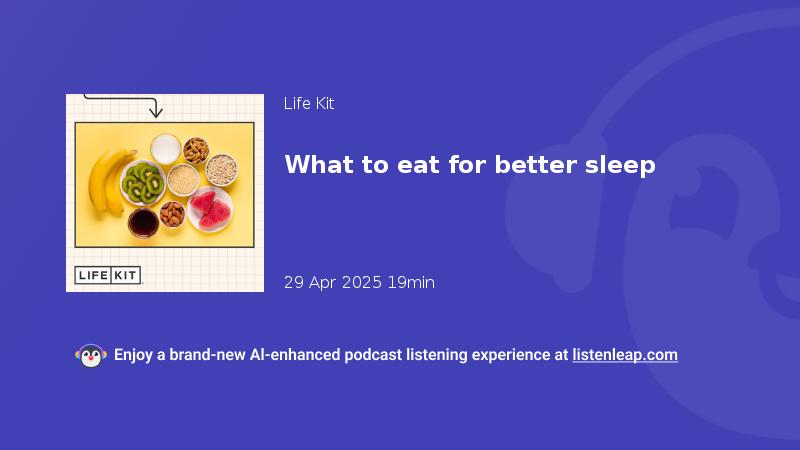 LIFE KIT

Life Kit

What to eat for better sleep

29 Apr 2025 19min

Enjoy a brand-new AI-enhanced podcast listening experience at listenleap.com